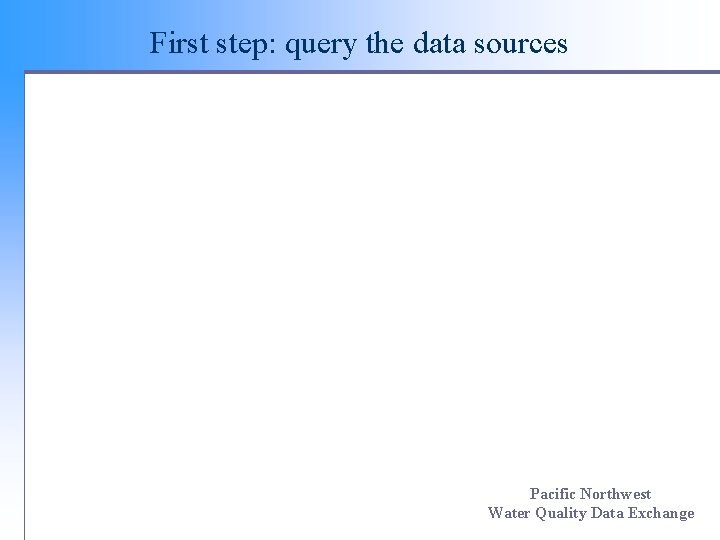 First step: query the data sources

Pacific Northwest
Water Quality Data Exchange